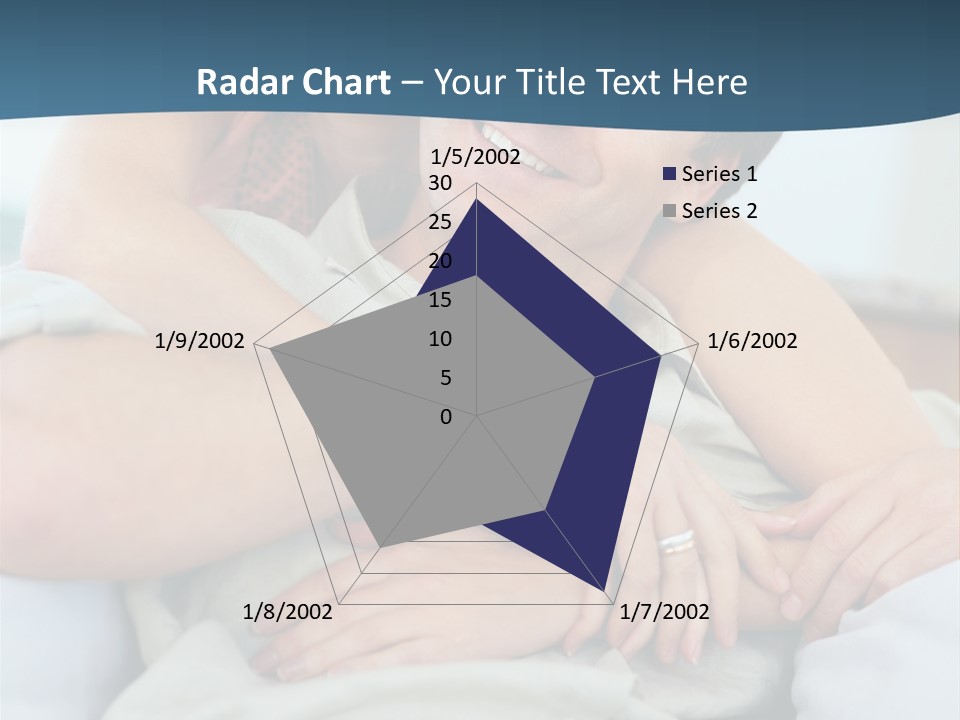 Radar Chart – Your Title Text Here

1/5/2002
30
25
20
15
10
5
0
1/6/2002
1/7/2002
1/8/2002
1/9/2002

Series 1
Series 2